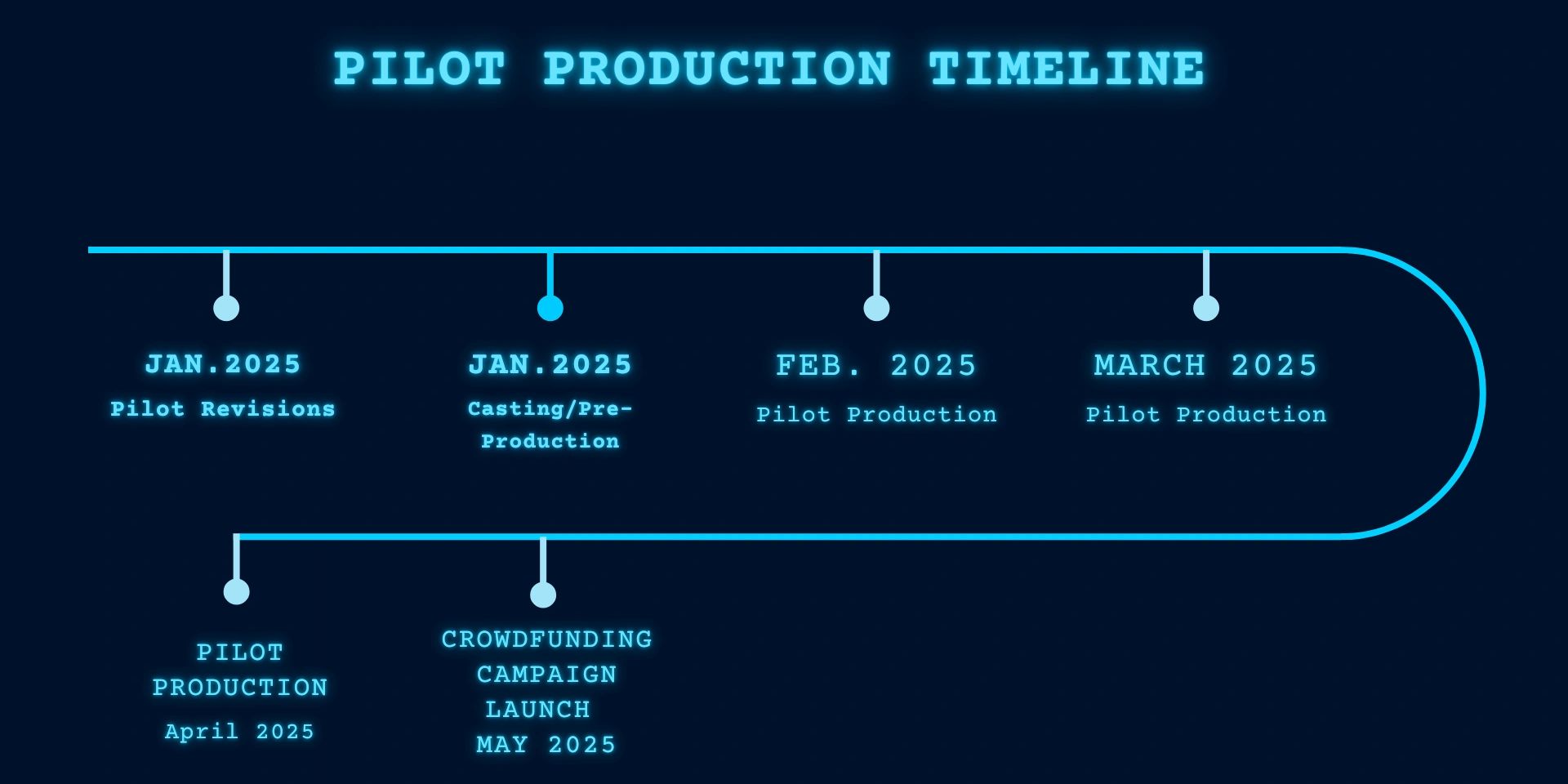 PILOT PRODUCTION TIMELINE

JAN.2025
Pilot Revisions

JAN.2025
Casting/Pre-Production

FEB. 2025
Pilot Production

MARCH 2025
Pilot Production

PILOT PRODUCTION
April 2025

CROWDFUNDING CAMPAIGN LAUNCH
MAY 2025